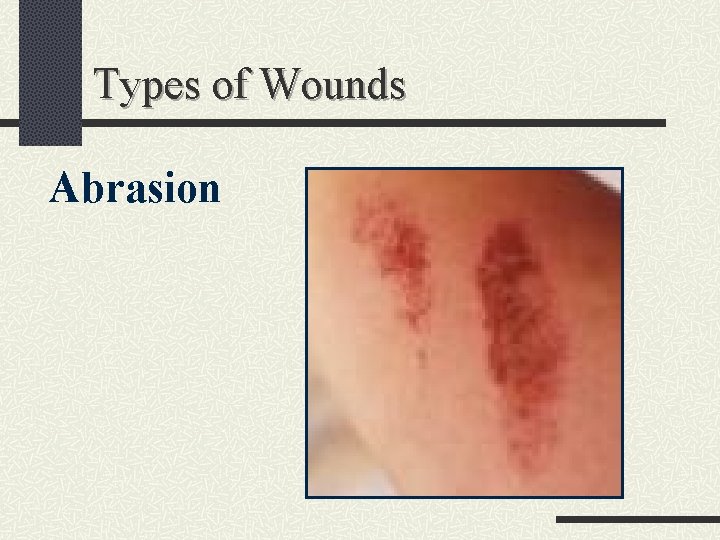 Types of Wounds

Abrasion